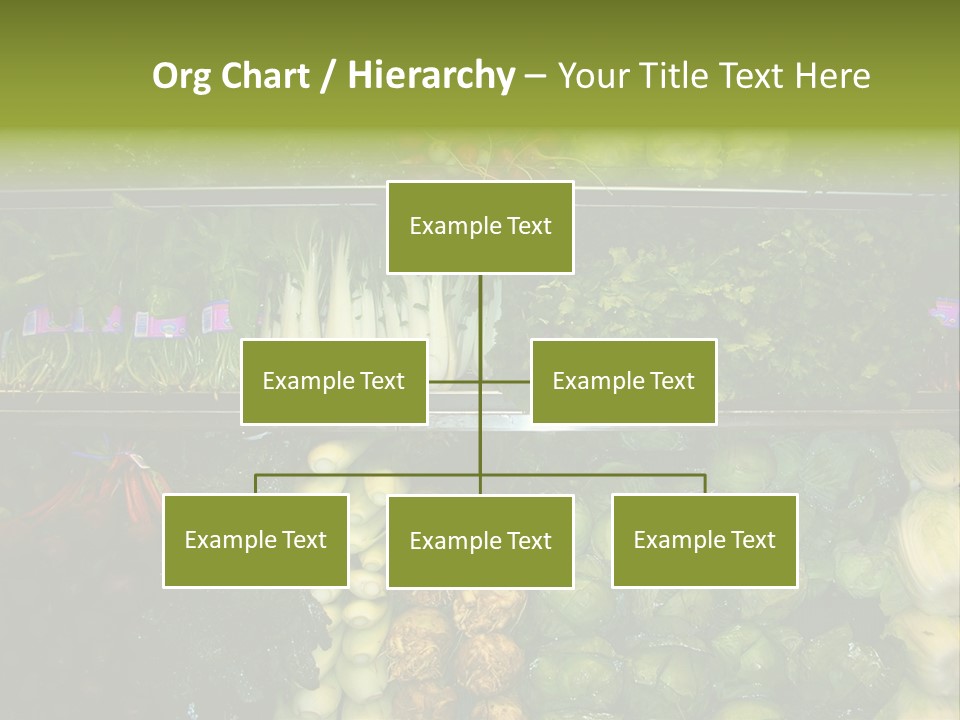 Org Chart / Hierarchy – Your Title Text Here

Example Text

Example Text

Example Text

Example Text

Example Text

Example Text